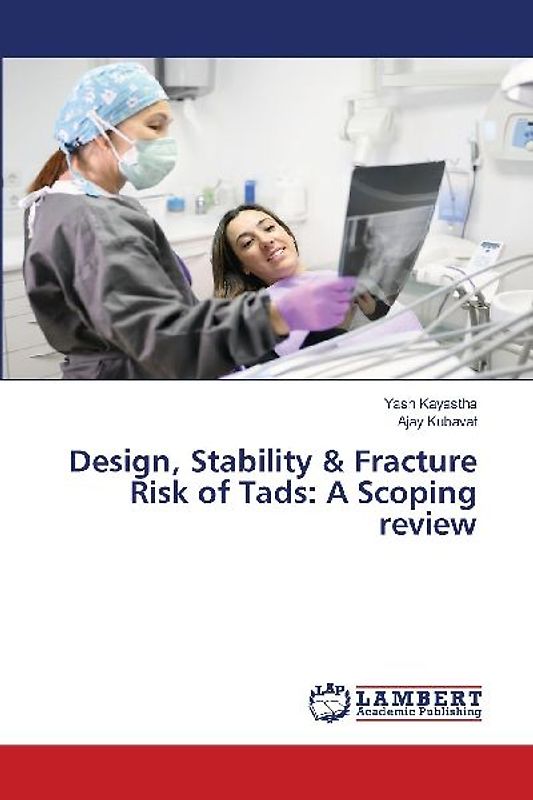 Yash Kayastha
Ajay Kubavat

Design, Stability & Fracture Risk of Tads: A Scoping review

LAP LAMBERT Academic Publishing